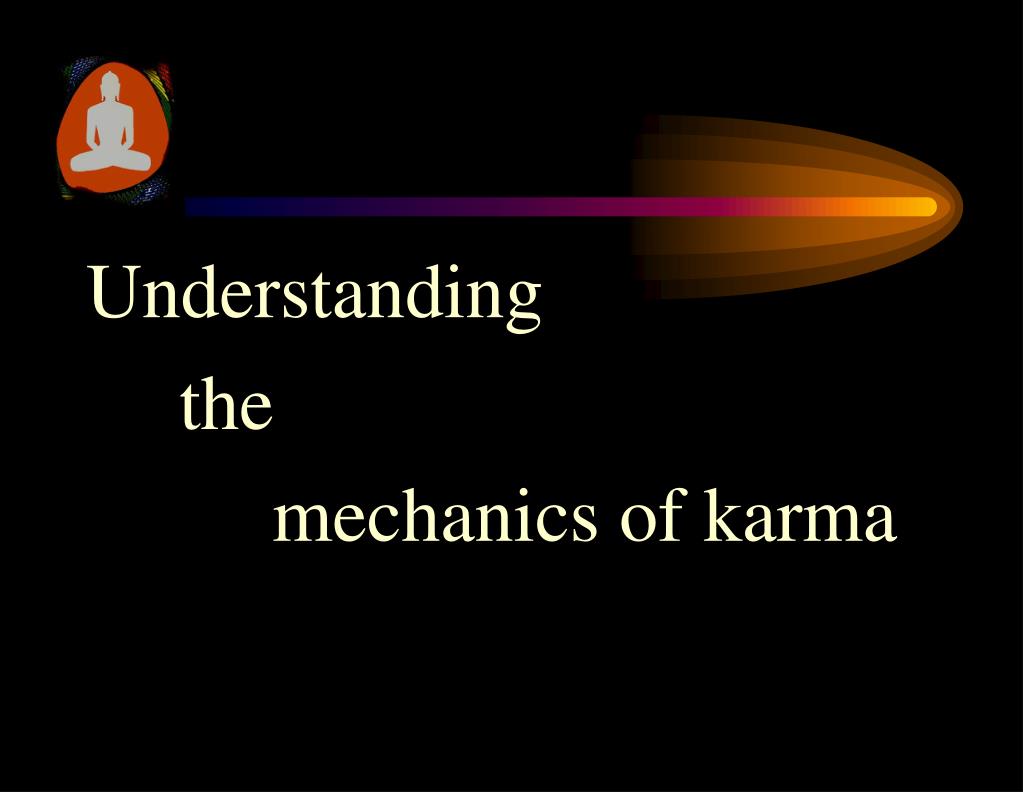 Understanding
the
mechanics of karma